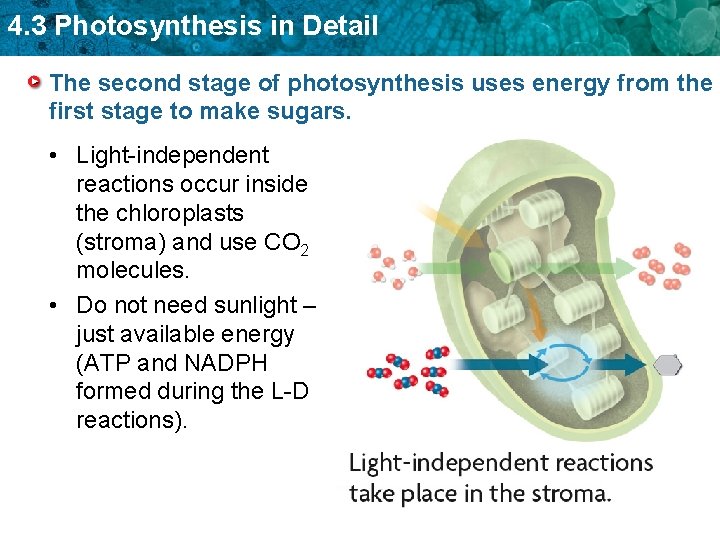 4.3 Photosynthesis in Detail

The second stage of photosynthesis uses energy from the first stage to make sugars.

• Light-independent reactions occur inside the chloroplasts (stroma) and use $CO_2$ molecules.

• Do not need sunlight – just available energy (ATP and NADPH formed during the L-D reactions).

Light-independent reactions take place in the stroma.